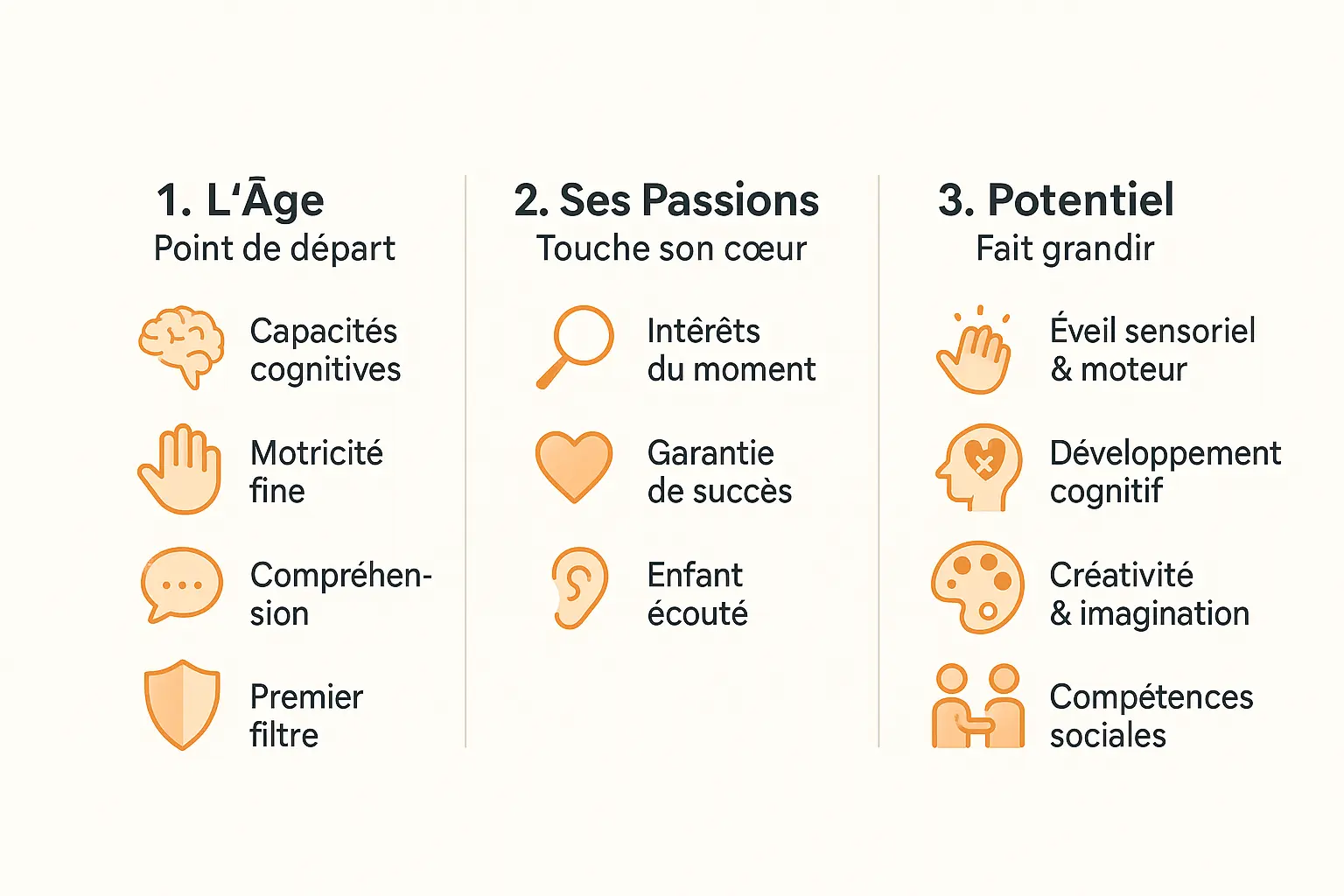 1. L'Āge
Point de départ

Capacités cognitives

Motricité fine

Compréhension

Premier filtre

2. Ses Passions
Touche son cœur

Intérêts du moment

Garantie de succès

Enfant écouté

3. Potentiel
Fait grandir

Éveil sensoriel & moteur

Développement cognitif

Créativité & imagination

Compétences sociales